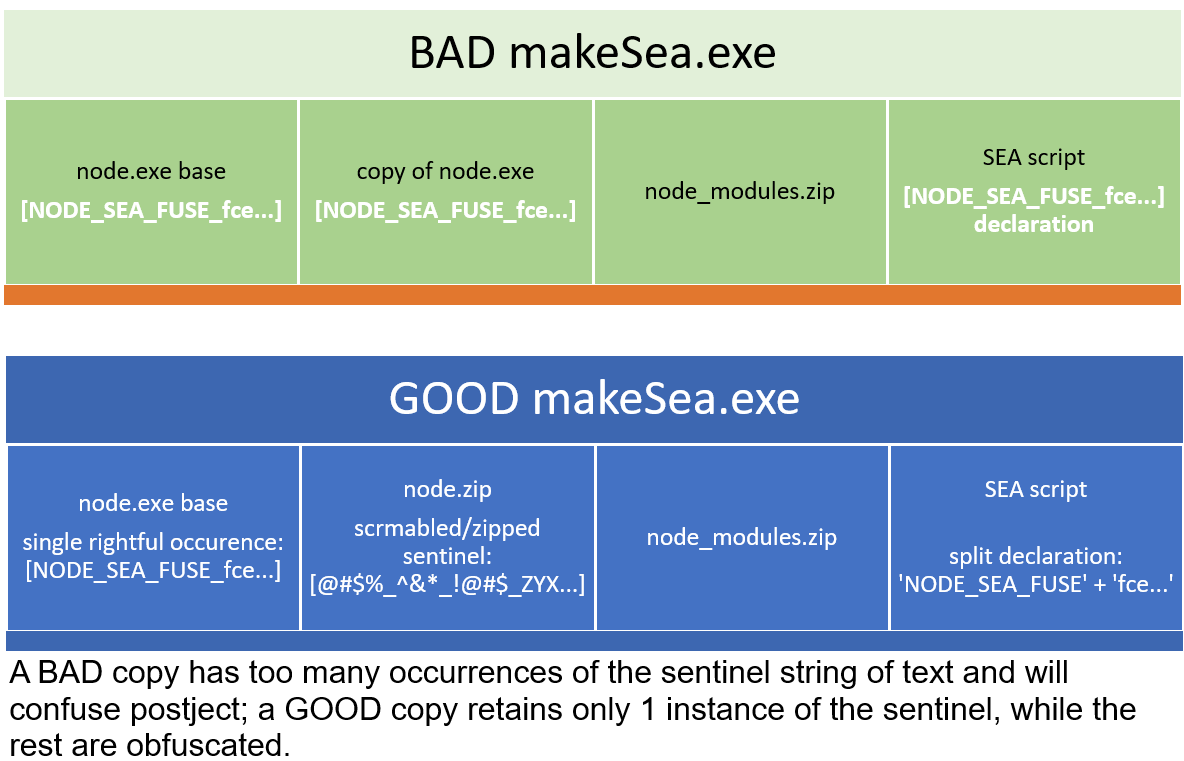 BAD makeSea.exe

| node.exe base [NODE_SEA_FUSE_fce...] | copy of node.exe [NODE_SEA_FUSE_fce...] | node_modules.zip | SEA script [NODE_SEA_FUSE_fce...] declaration |
|---|---|---|---|

GOOD makeSea.exe

| node.exe base single rightful occurence: [NODE_SEA_FUSE_fce...] | node.zip scrmabled/zipped sentinel: [@#$%_^&*_!@#$_ZYX...] | node_modules.zip | SEA script split declaration: 'NODE_SEA_FUSE' + 'fce...' |
|---|---|---|---|

A BAD copy has too many occurrences of the sentinel string of text and will confuse postject; a GOOD copy retains only 1 instance of the sentinel, while the rest are obfuscated.